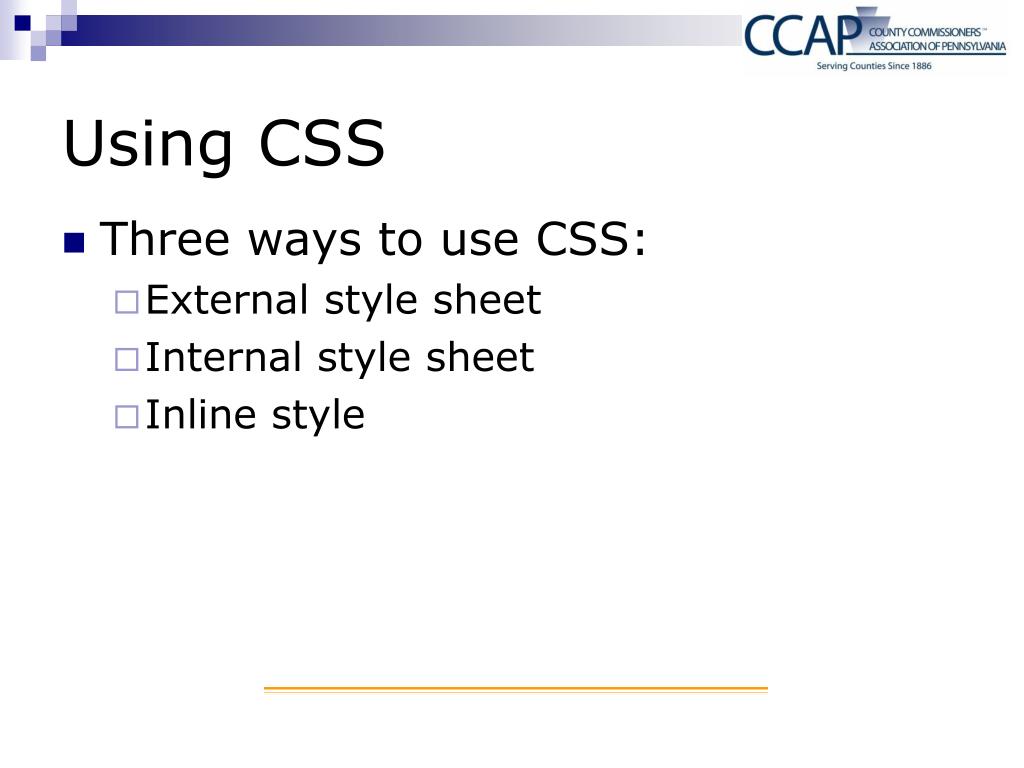 CCAP COUNTY COMMISSIONERS™ ASSOCIATION OF PENNSYLVANIA
Serving Counties Since 1886

Using CSS

Three ways to use CSS:
External style sheet
Internal style sheet
Inline style